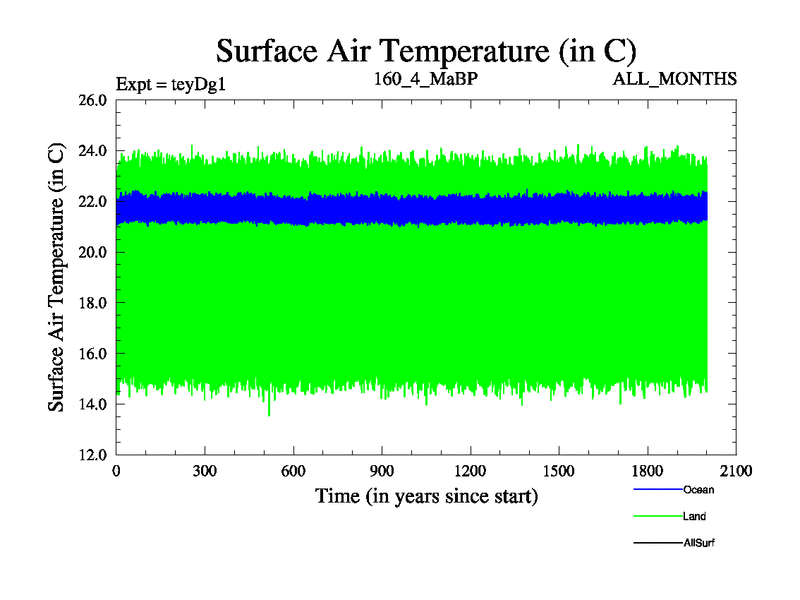 Surface Air Temperature (in C)

Expt = teyDg1

160_4_MaBP

ALL_MONTHS

Surface Air Temperature (in C)

26.0
24.0
22.0
20.0
18.0
16.0
14.0
12.0

0
300
600
900
1200
1500
1800
2100

Time (in years since start)

Ocean

Land

AllSurf